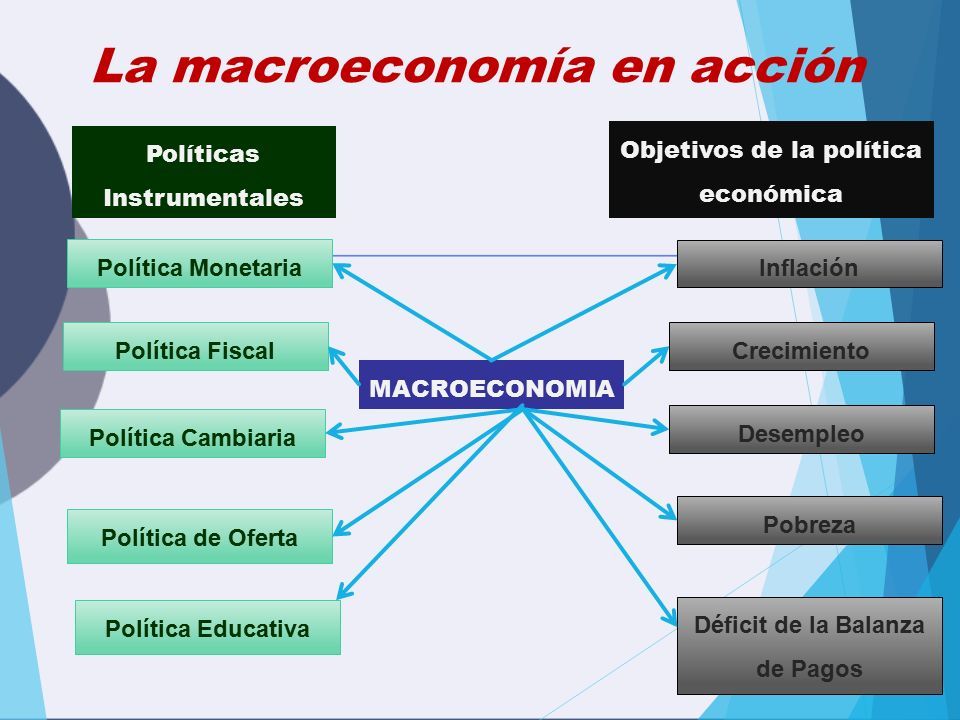 La macroeconomía en acción

Políticas Instrumentales

Política Monetaria

Política Fiscal

Política Cambiaria

Política de Oferta

Política Educativa

MACROECONOMIA

Objetivos de la política económica

Inflación

Crecimiento

Desempleo

Pobreza

Déficit de la Balanza de Pagos